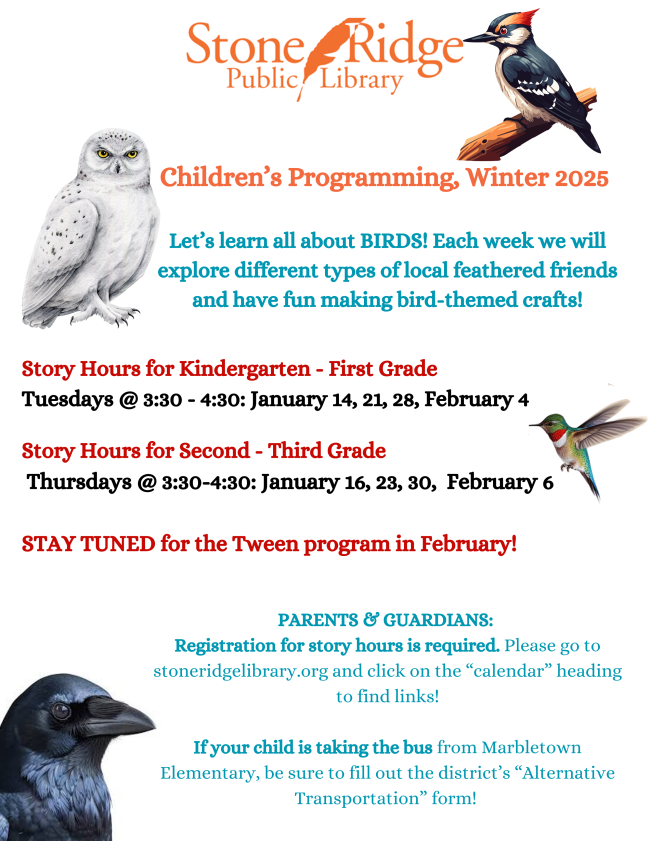 Stone Ridge
Public Library

Children's Programming, Winter 2025

Let's learn all about BIRDS! Each week we will explore different types of local feathered friends and have fun making bird-themed crafts!

Story Hours for Kindergarten - First Grade
Tuesdays @ 3:30 - 4:30: January 14, 21, 28, February 4

Story Hours for Second - Third Grade
Thursdays @ 3:30-4:30: January 16, 23, 30, February 6

STAY TUNED for the Tween program in February!

PARENTS & GUARDIANS:
Registration for story hours is required. Please go to stoneridgelibrary.org and click on the "calendar" heading to find links!

If your child is taking the bus from Marbletown Elementary, be sure to fill out the district's "Alternative Transportation" form!